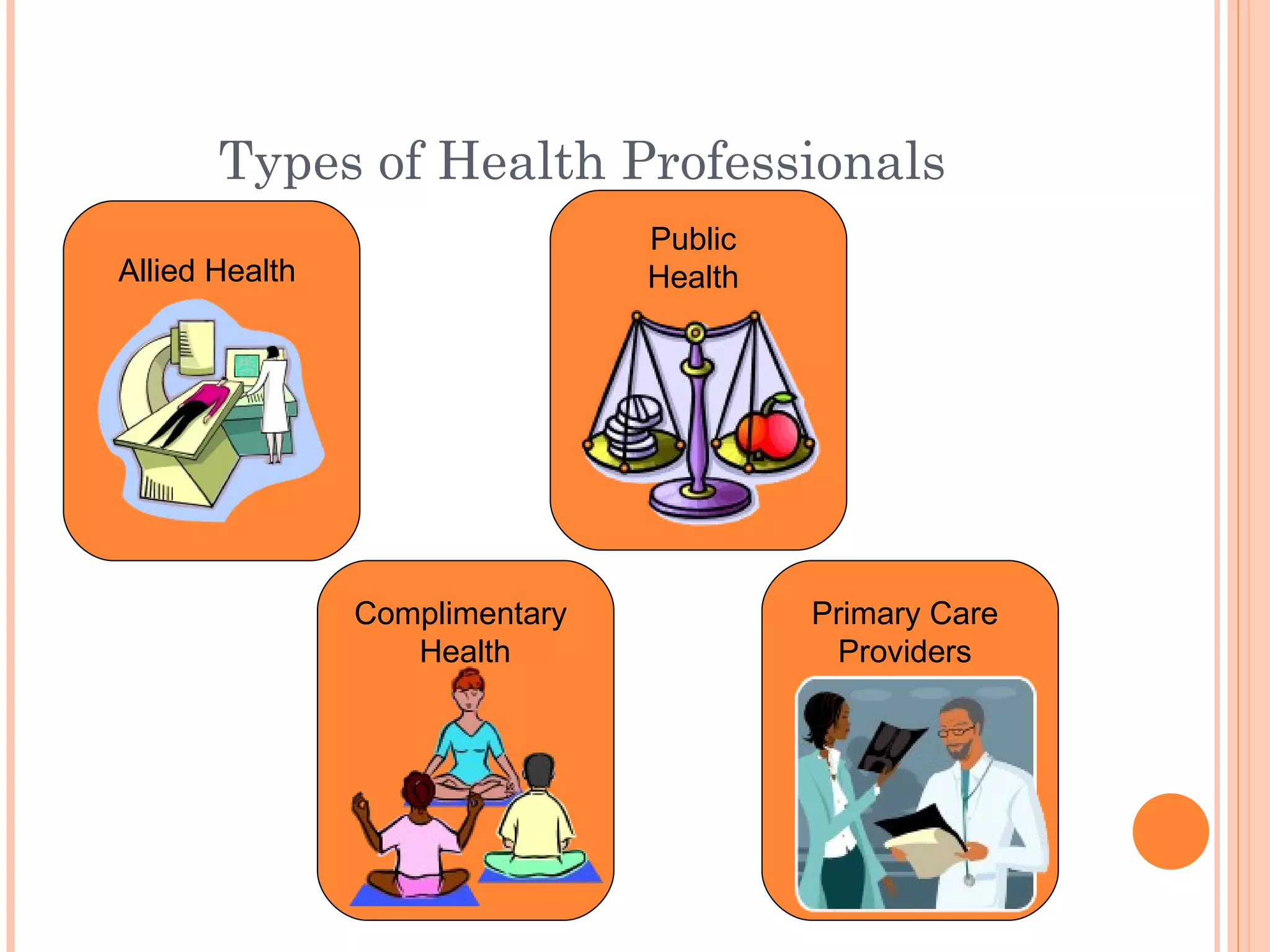 Types of Health Professionals

Allied Health

Public Health

Complimentary Health

Primary Care Providers